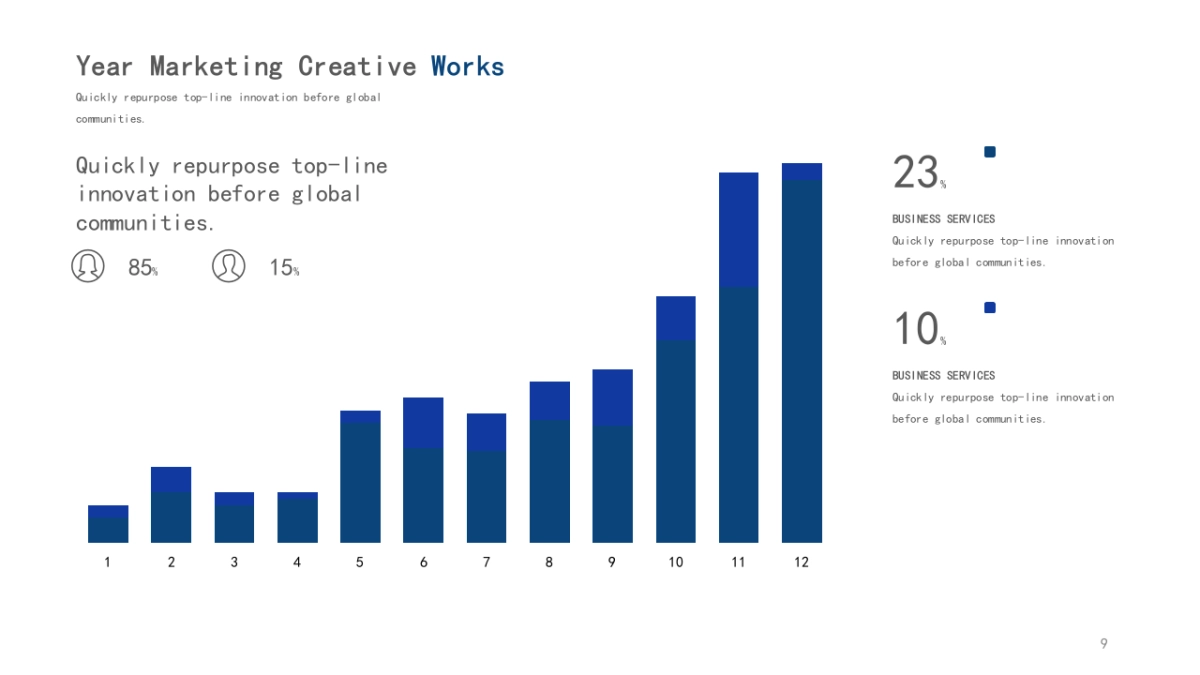 Year Marketing Creative Works

Quickly repurpose top-line innovation before global communities.

Quickly repurpose top-line innovation before global communities.

85%

15%

1 2 3 4 5 6 7 8 9 10 11 12

23%

BUSINESS SERVICES

Quickly repurpose top-line innovation before global communities.

10%

BUSINESS SERVICES

Quickly repurpose top-line innovation before global communities.

9